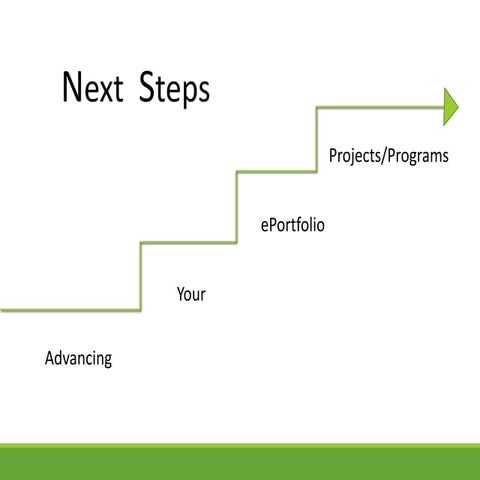 Next Steps

Advancing

Your

ePortfolio

Projects/Programs